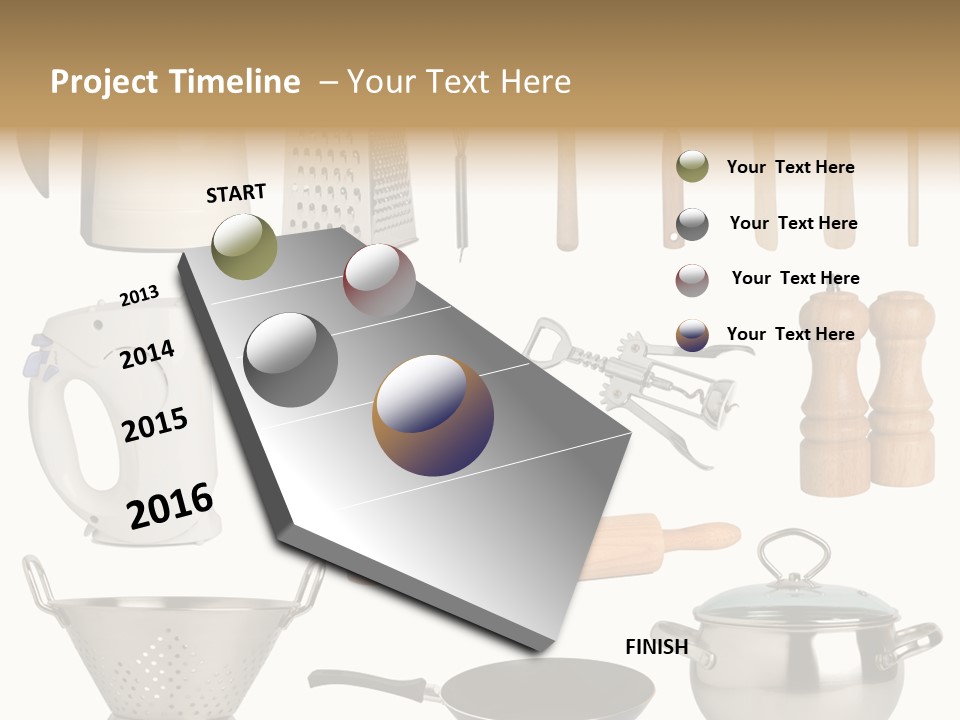 Project Timeline – Your Text Here

START

2013

2014

2015

2016

FINISH

Your Text Here

Your Text Here

Your Text Here

Your Text Here